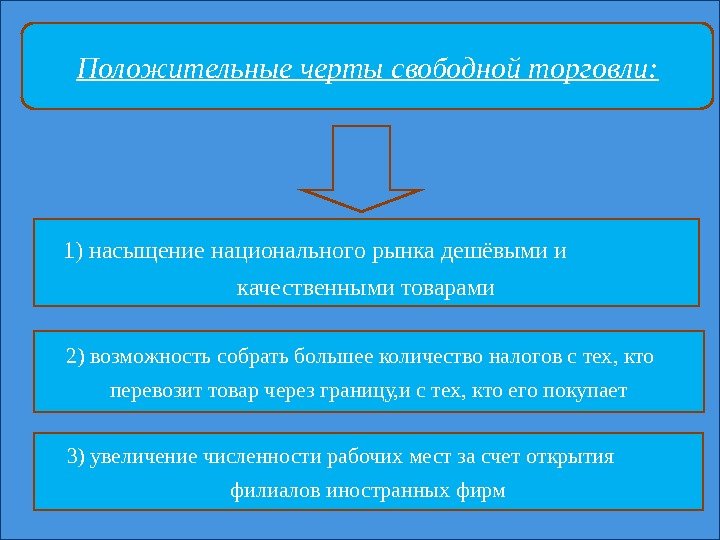 Положительные черты свободной торговли:

1) насыщение национального рынка дешёвыми и качественными товарами

2) возможность собрать большее количество налогов с тех, кто перевозит товар через границу,и с тех, кто его покупает

3) увеличение численности рабочих мест за счет открытия филиалов иностранных фирм